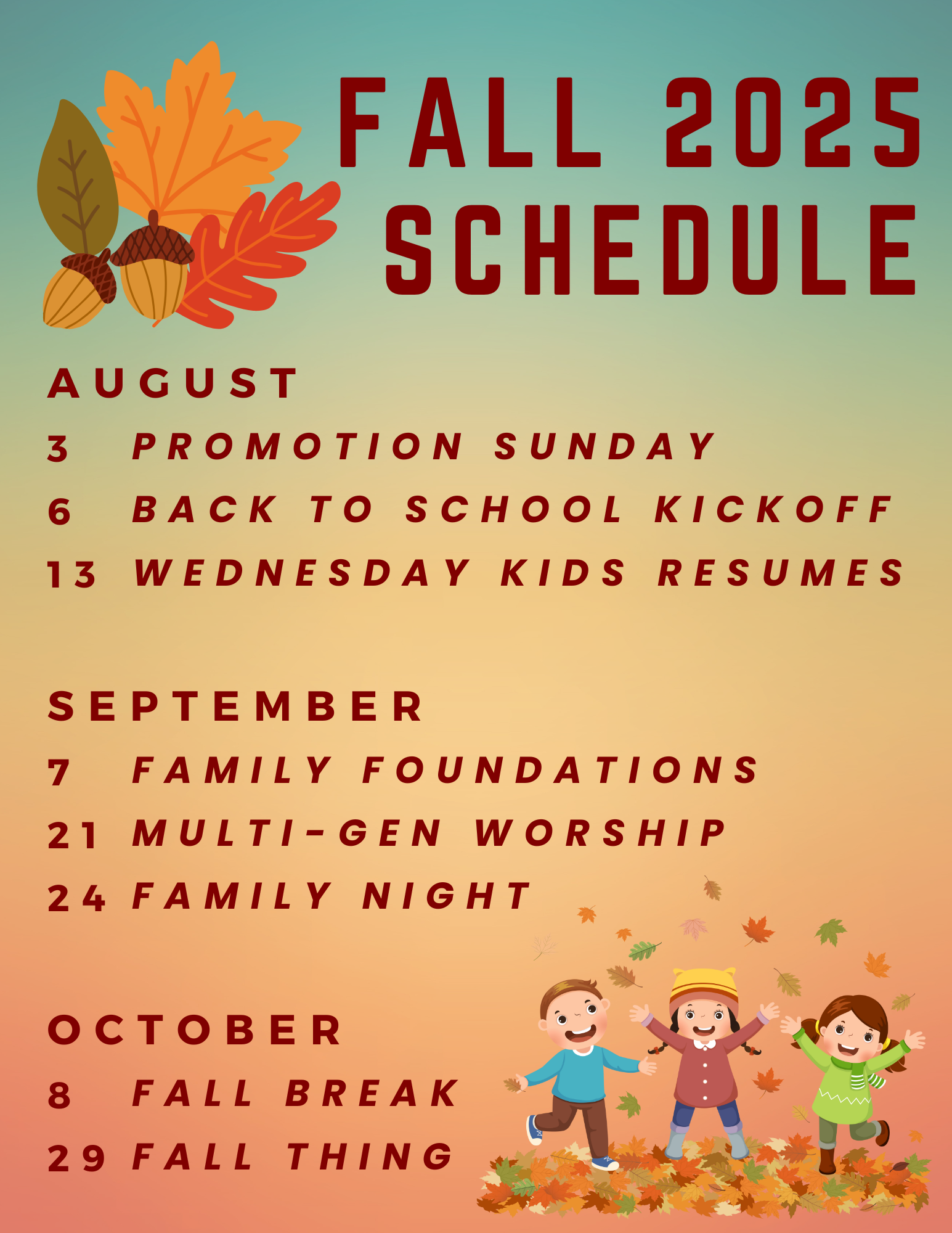 FALL 2025 SCHEDULE

AUGUST
3 PROMOTION SUNDAY
6 BACK TO SCHOOL KICKOFF
13 WEDNESDAY KIDS RESUMES

SEPTEMBER
7 FAMILY FOUNDATIONS
21 MULTI-GEN WORSHIP
24 FAMILY NIGHT

OCTOBER
8 FALL BREAK
29 FALL THING